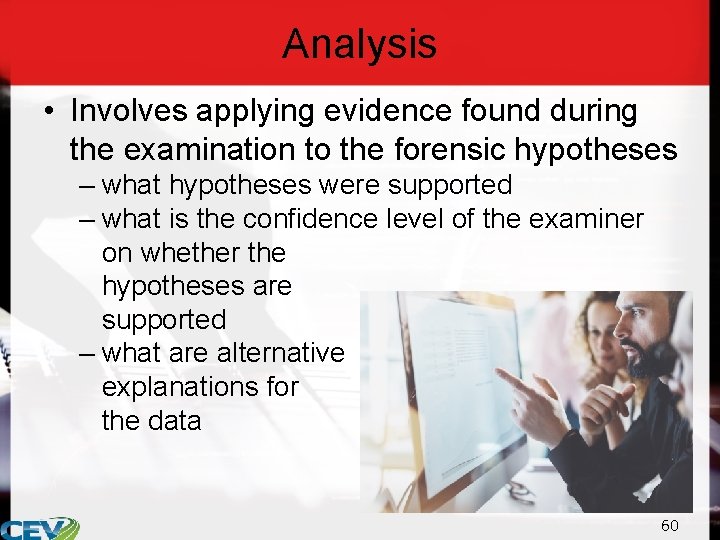 Analysis

• Involves applying evidence found during the examination to the forensic hypotheses
– what hypotheses were supported
– what is the confidence level of the examiner on whether the hypotheses are supported
– what are alternative explanations for the data

CEV

60